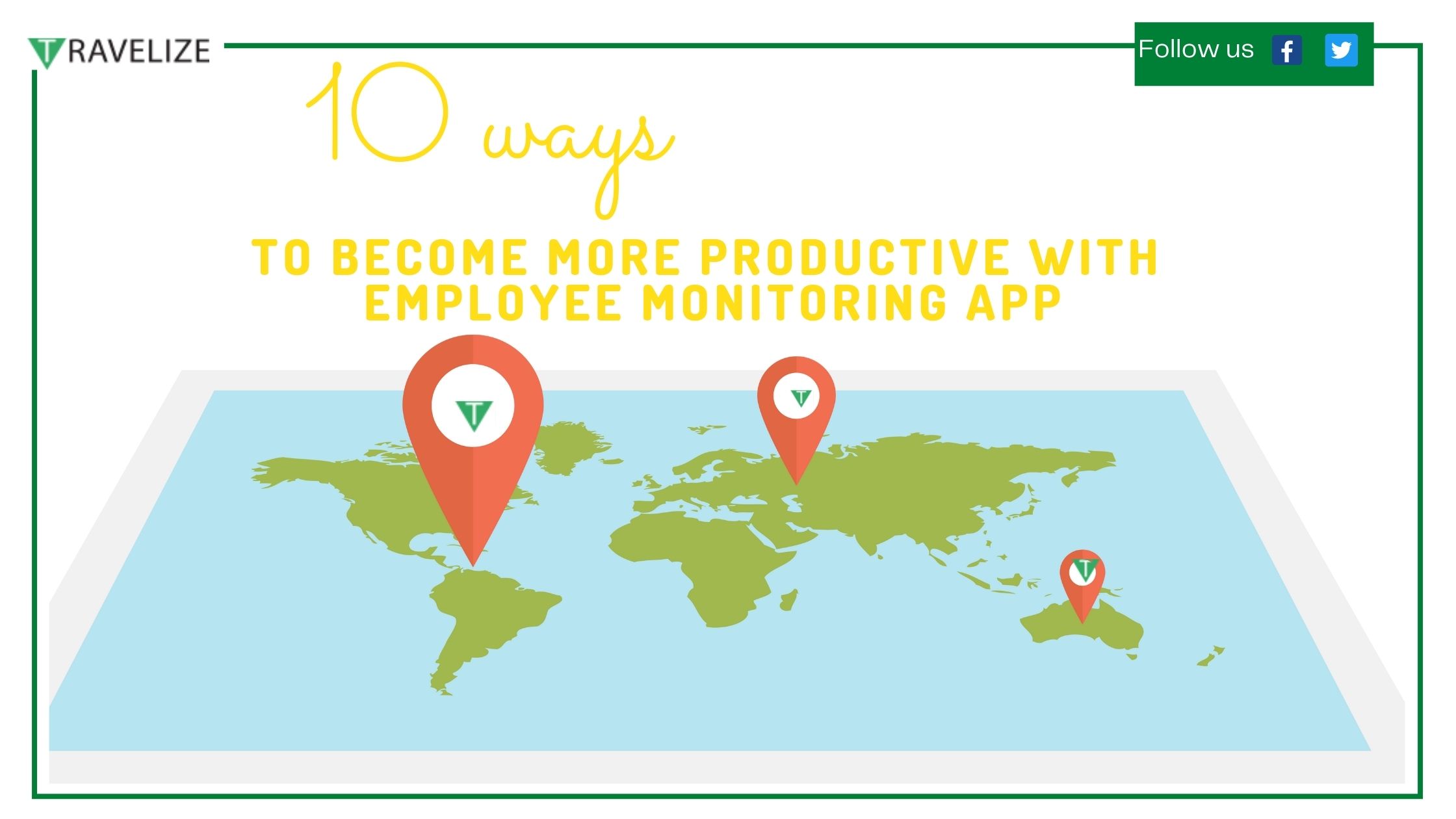 TRAVELIZE

Follow us

10 ways

TO BECOME MORE PRODUCTIVE WITH EMPLOYEE MONITORING APP